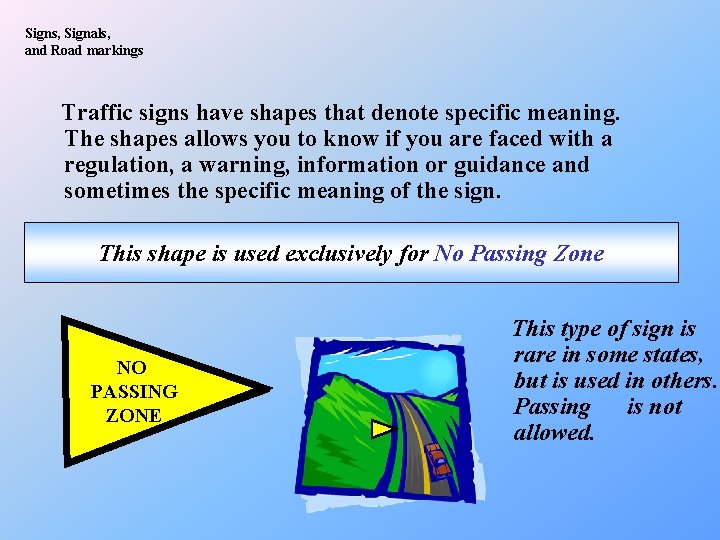 Signs, Signals, and Road markings

Traffic signs have shapes that denote specific meaning. The shapes allows you to know if you are faced with a regulation, a warning, information or guidance and sometimes the specific meaning of the sign.

This shape is used exclusively for No Passing Zone

NO PASSING ZONE

This type of sign is rare in some states, but is used in others. Passing is not allowed.